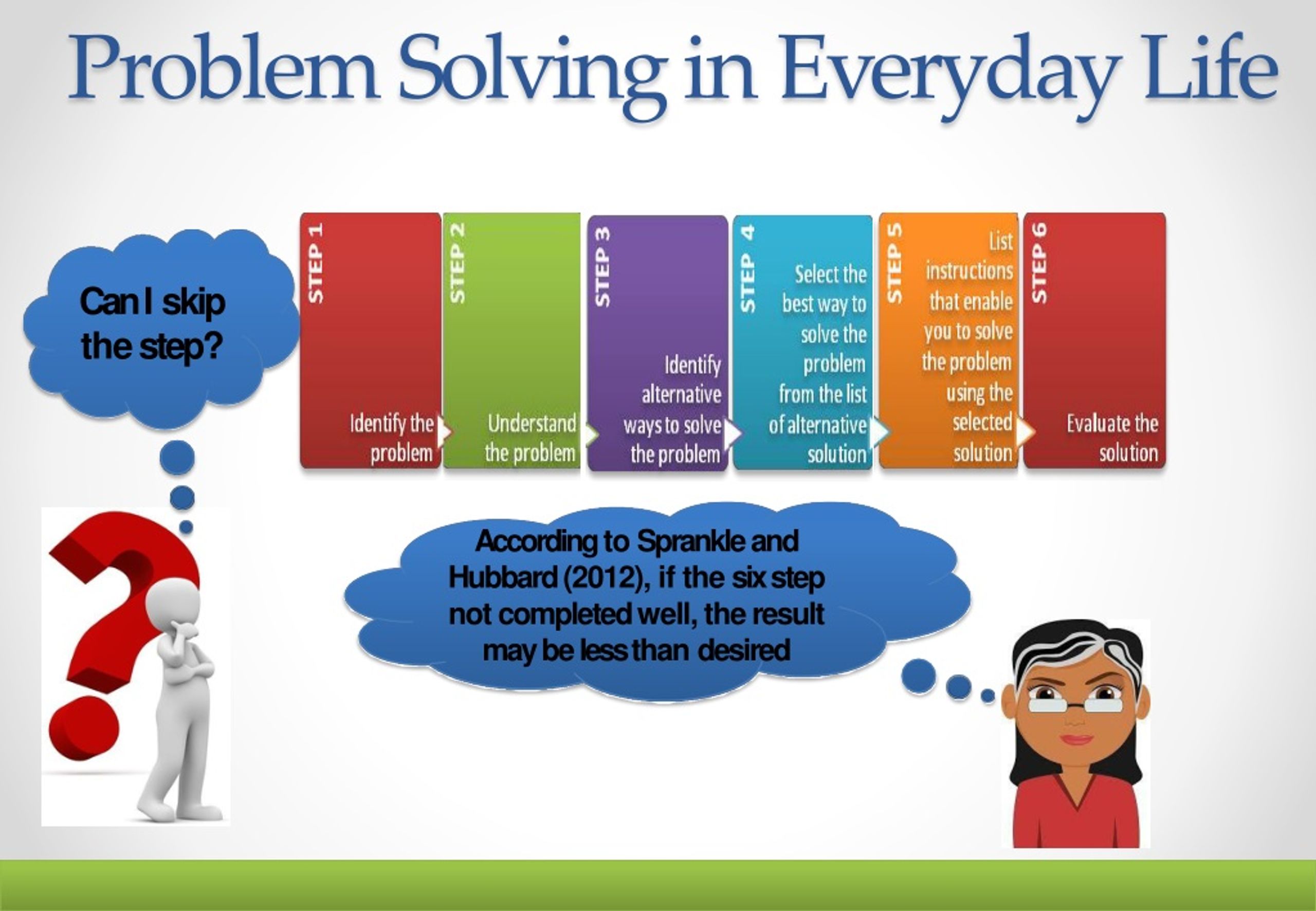 Problem Solving in Everyday Life

Can I skip the step?

STEP 1
Identify the problem

STEP 2
Understand the problem

STEP 3
Identify alternative ways to solve the problem

STEP 4
Select the best way to solve the problem from the list of alternative solution

STEP 5
List instructions that enable you to solve the problem using the selected solution

STEP 6
Evaluate the solution

According to Sprankle and Hubbard (2012), if the six step not completed well, the result may be less than desired